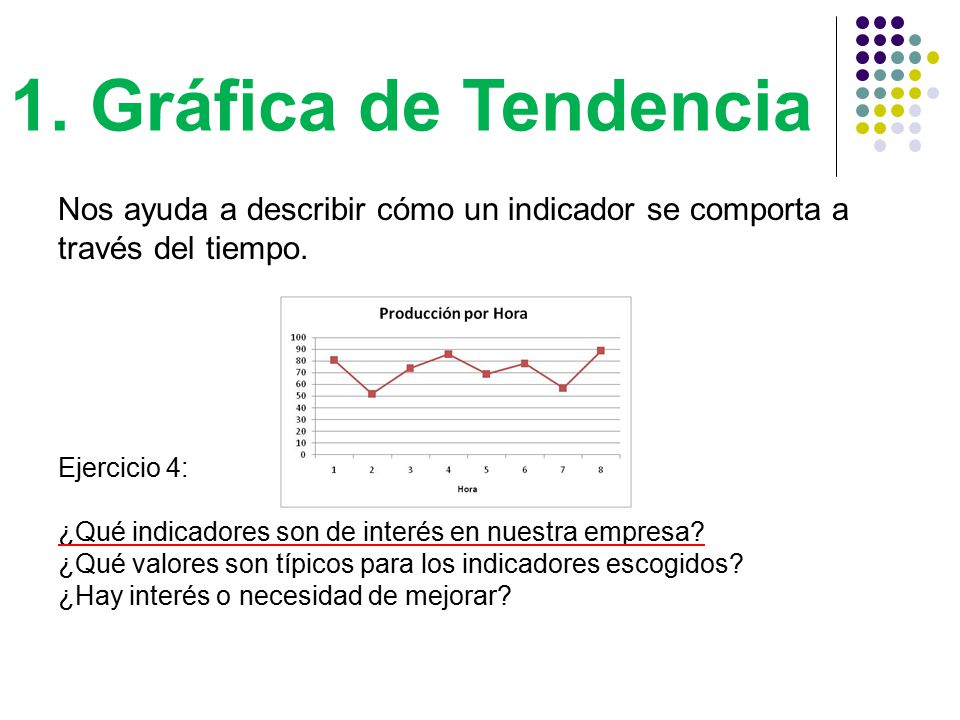 1. Gráfica de Tendencia

Nos ayuda a describir cómo un indicador se comporta a través del tiempo.

Producción por Hora

100
90
80
70
60
50
40
30
20
10
0

1 2 3 4 5 6 7 8

Hora

Ejercicio 4:

¿Qué indicadores son de interés en nuestra empresa?
¿Qué valores son típicos para los indicadores escogidos?
¿Hay interés o necesidad de mejorar?